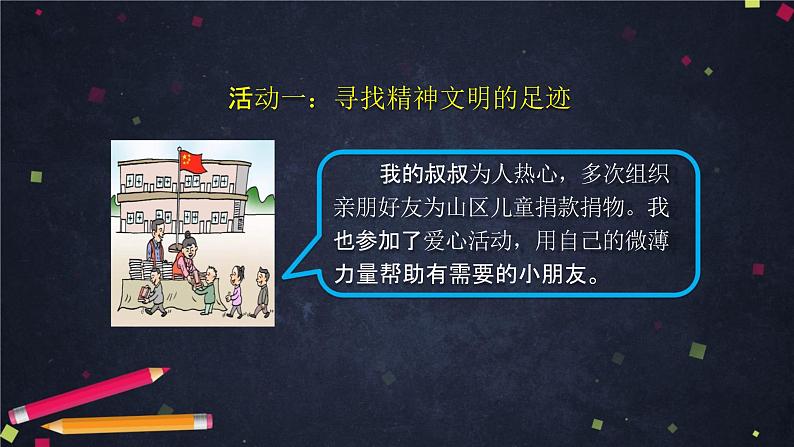 活动一：寻找精神文明的足迹

我的叔叔为人热心，多次组织亲朋好友为山区儿童捐款捐物。我也参加了爱心活动，用自己的微薄力量帮助有需要的小朋友。